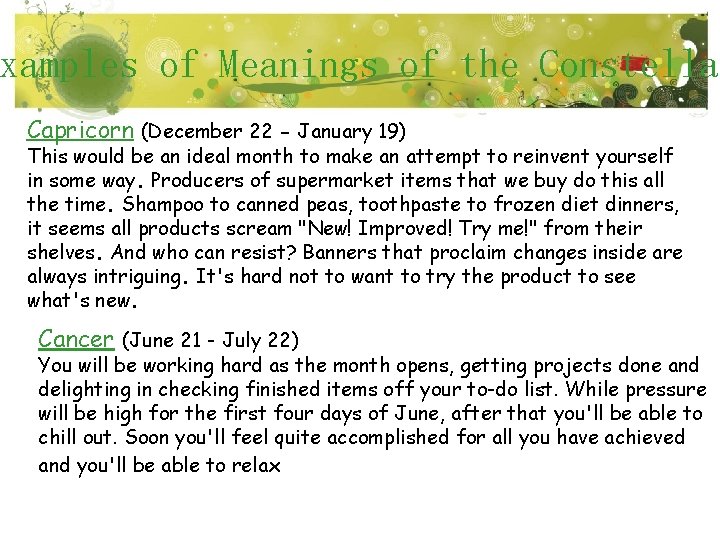 xamples of Meanings of the Constella

Capricorn (December 22 - January 19)
This would be an ideal month to make an attempt to reinvent yourself in some way. Producers of supermarket items that we buy do this all the time. Shampoo to canned peas, toothpaste to frozen diet dinners, it seems all products scream "New! Improved! Try me!" from their shelves. And who can resist? Banners that proclaim changes inside are always intriguing. It's hard not to want to try the product to see what's new.

Cancer (June 21 - July 22)
You will be working hard as the month opens, getting projects done and delighting in checking finished items off your to-do list. While pressure will be high for the first four days of June, after that you'll be able to chill out. Soon you'll feel quite accomplished for all you have achieved and you'll be able to relax